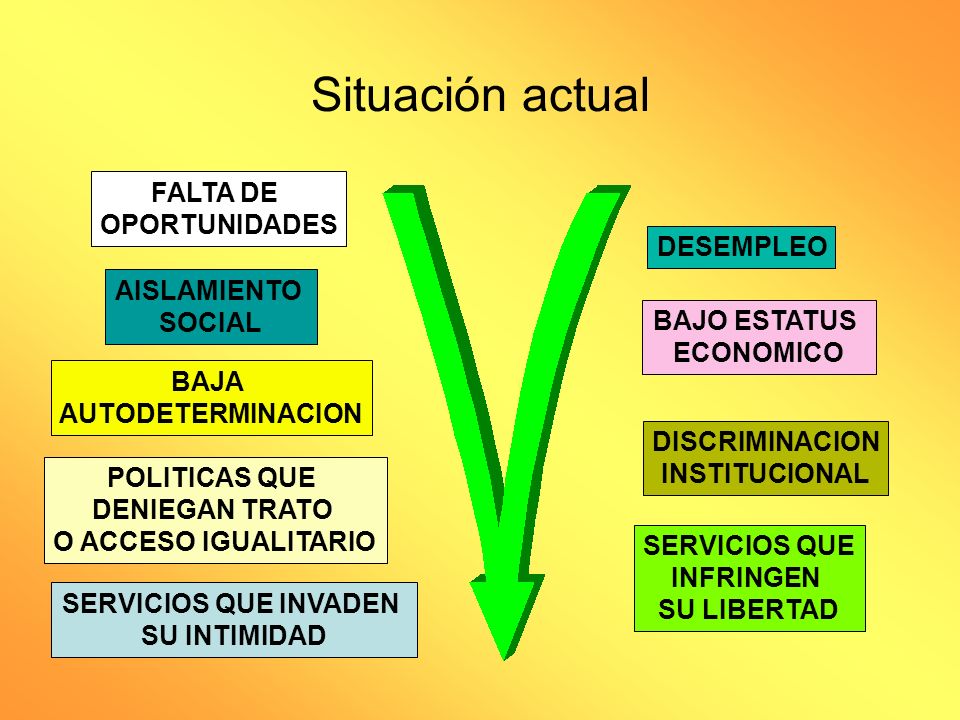 Situación actual

FALTA DE OPORTUNIDADES

AISLAMIENTO SOCIAL

BAJA AUTODETERMINACION

POLITICAS QUE DENIEGAN TRATO O ACCESO IGUALITARIO

SERVICIOS QUE INVADEN SU INTIMIDAD

DESEMPLEO

BAJO ESTATUS ECONOMICO

DISCRIMINACION INSTITUCIONAL

SERVICIOS QUE INFRINGEN SU LIBERTAD